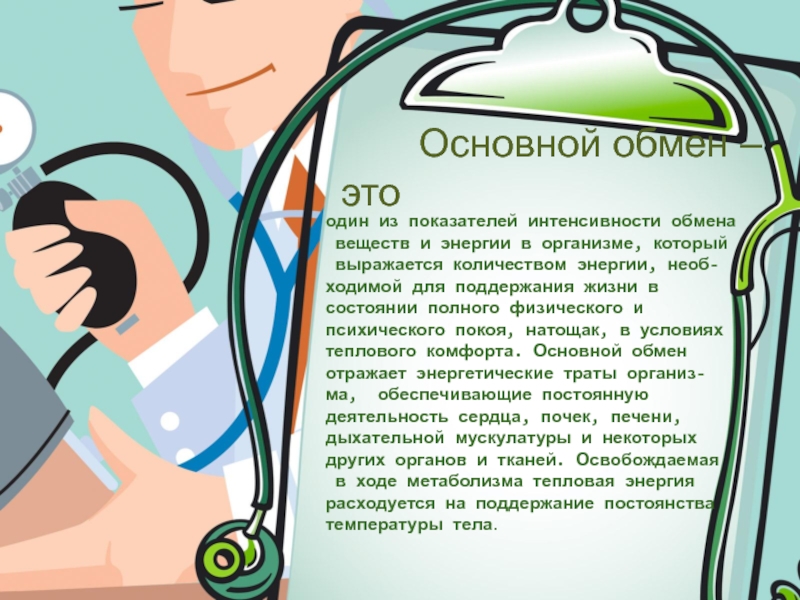 Основной обмен – это

один из показателей интенсивности обмена веществ и энергии в организме, который выражается количеством энергии, необходимой для поддержания жизни в состоянии полного физического и психического покоя, натощак, в условиях теплового комфорта. Основной обмен отражает энергетические траты организма, обеспечивающие постоянную деятельность сердца, почек, печени, дыхательной мускулатуры и некоторых других органов и тканей. Освобождаемая в ходе метаболизма тепловая энергия расходуется на поддержание постоянства температуры тела.